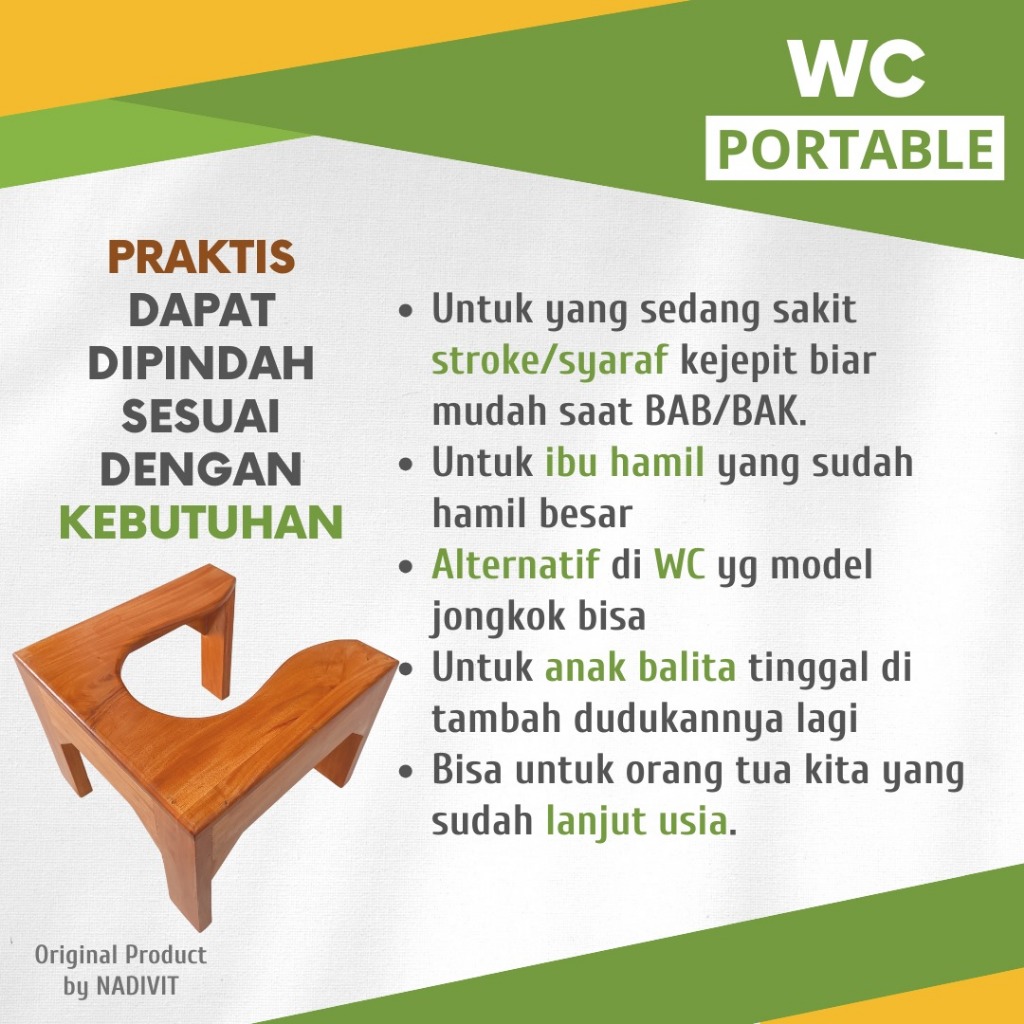 WC
PORTABLE

PRAKTIS DAPAT DIPINDAH SESUAI DENGAN KEBUTUHAN

- Untuk yang sedang sakit stroke/syaraf kejepit biar mudah saat BAB/BAK.
- Untuk ibu hamil yang sudah hamil besar
- Alternatif di WC yg model jongkok bisa
- Untuk anak balita tinggal di tambah dudukannya lagi
- Bisa untuk orang tua kita yang sudah lanjut usia.

Original Product by NADIVIT